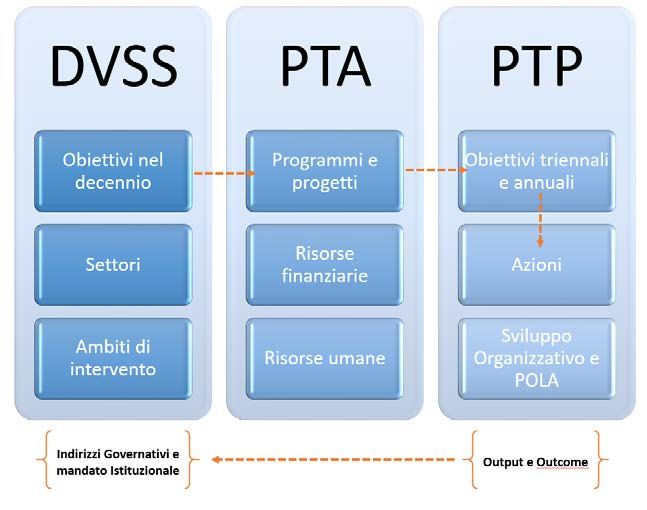 DVSS

Obiettivi nel decennio

Settori

Ambiti di intervento

PTA

Programmi e progetti

Risorse finanziarie

Risorse umane

PTP

Obiettivi triennali e annuali

Azioni

Sviluppo Organizzativo e POLA

Indirizzi Governativi e mandato Istituzionale

Output e Outcome